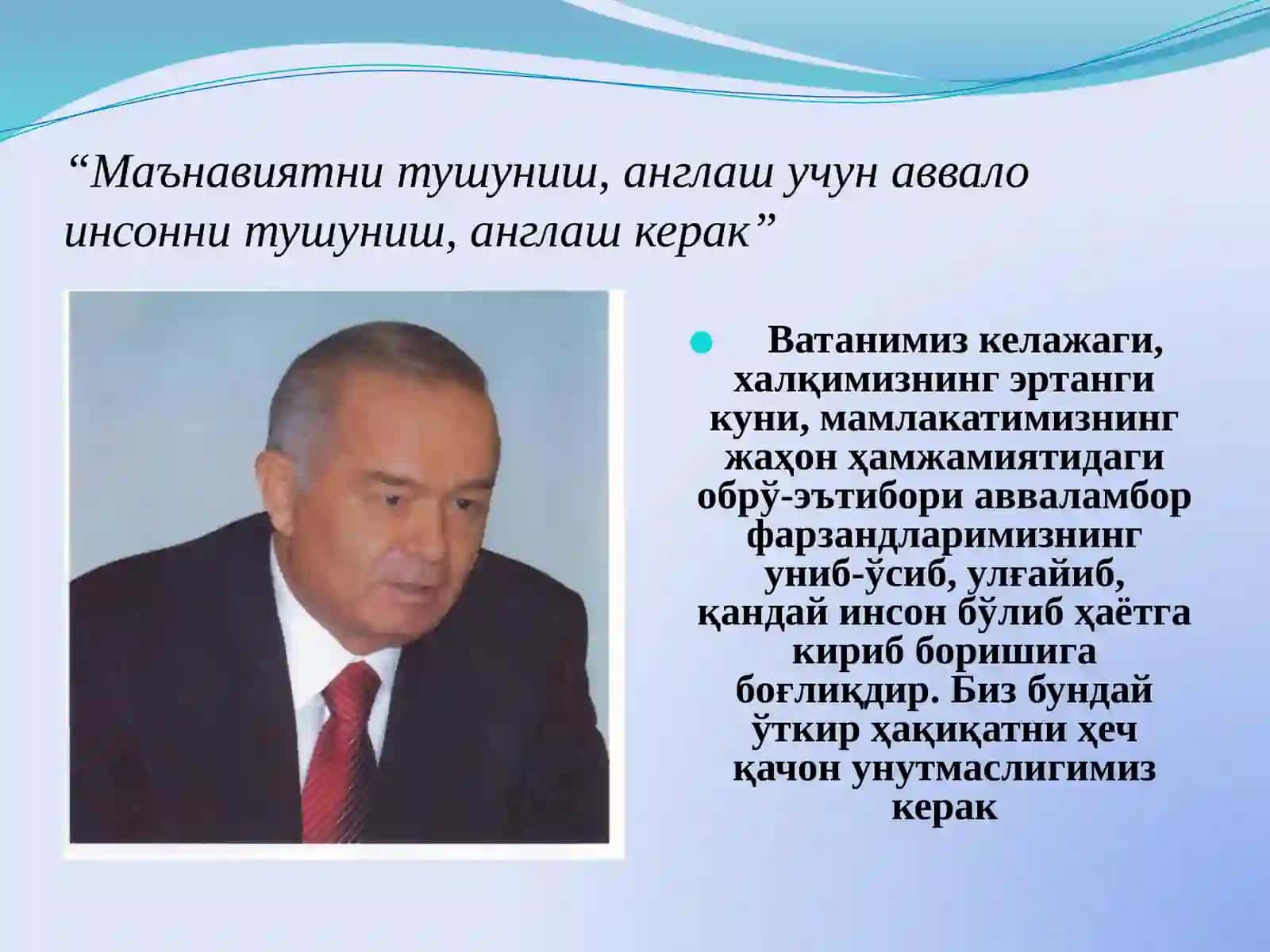 “Маънавиятни тушуниш, англаш учун аввало инсонни тушуниш, англаш керак”

Ватанимиз келажаги, халқимизнинг эртанги куни, мамлакатимизнинг жаҳон ҳамжамиятидаги обрў-эътибори авваламбор фарзандларимизнинг униб-ўсиб, улғайиб, қандай инсон бўлиб ҳаётга кириб боришига боғлиқдир. Биз бундай ўткир ҳақиқатни ҳеч қачон унутмаслигимиз керак